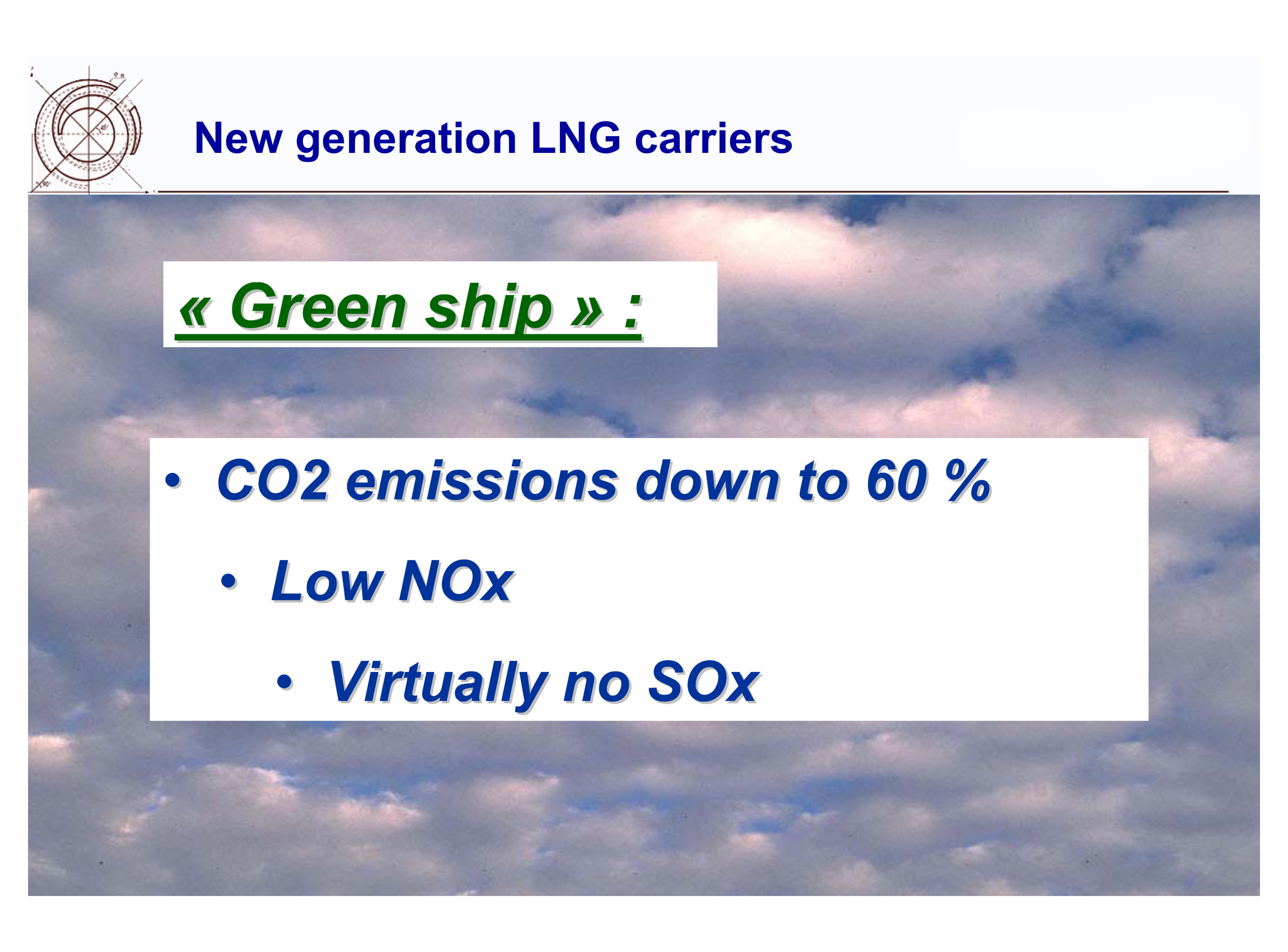 New generation LNG carriers

« Green ship » :

• CO2 emissions down to 60 %

• Low NOx

• Virtually no SOx